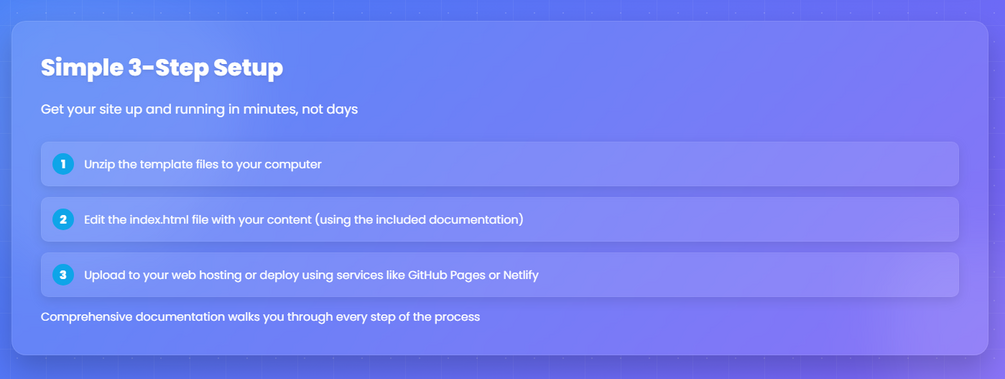 Simple 3-Step Setup

Get your site up and running in minutes, not days

1 Unzip the template files to your computer

2 Edit the index.html file with your content (using the included documentation)

3 Upload to your web hosting or deploy using services like GitHub Pages or Netlify

Comprehensive documentation walks you through every step of the process